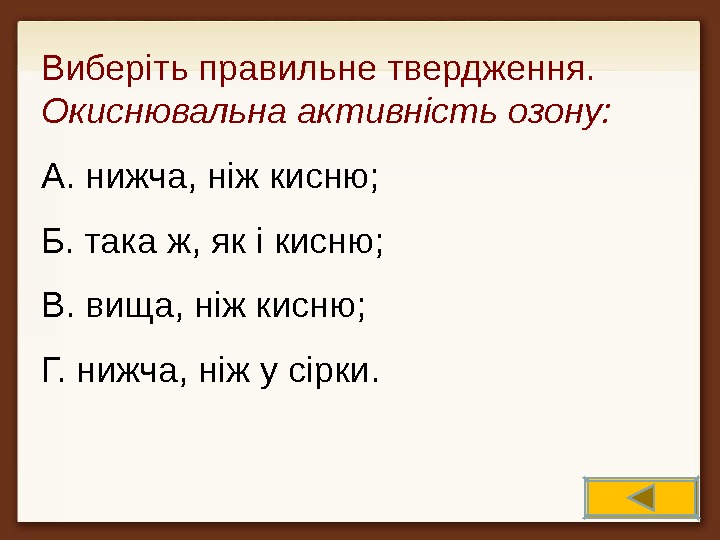 Виберіть правильне твердження.
Окиснювальна активність озону:

А. нижча, ніж кисню;

Б. така ж, як і кисню;

В. вища, ніж кисню;

Г. нижча, ніж у сірки.